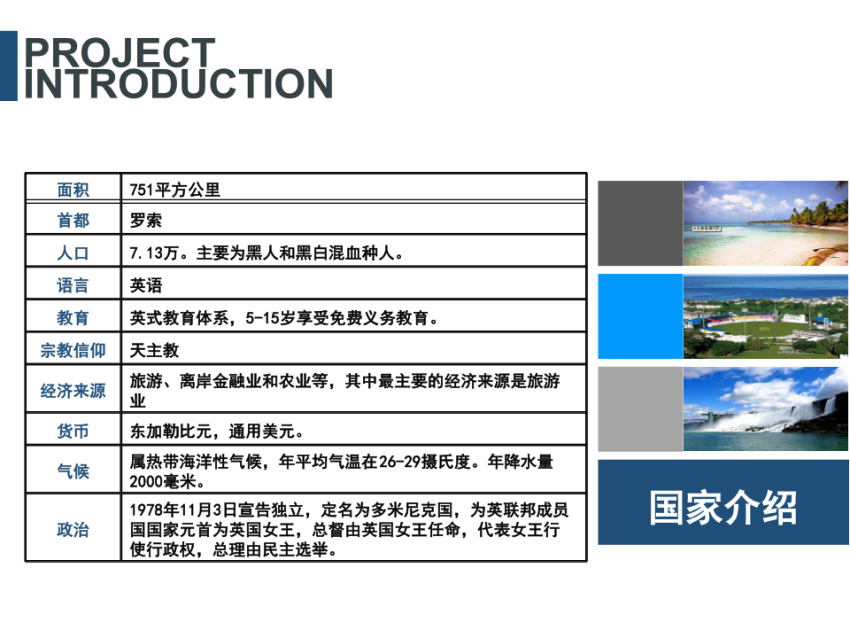 PROJECT INTRODUCTION

| 面积 | 751平方公里 |
|---|---|
| 首都 | 罗索 |
| 人口 | 7.13万。主要为黑人和黑白混血种人。 |
| 语言 | 英语 |
| 教育 | 英式教育体系，5-15岁享受免费义务教育。 |
| 宗教信仰 | 天主教 |
| 经济来源 | 旅游、离岸金融业和农业等，其中最主要的经济来源是旅游业 |
| 货币 | 东加勒比元，通用美元。 |
| 气候 | 属热带海洋性气候，年平均气温在26-29摄氏度。年降水量2000毫米。 |
| 政治 | 1978年11月3日宣告独立，定名为多米尼克国，为英联邦成员国国家元首为英国女王，总督由英国女王任命，代表女王行使行政权，总理由民主选举。 |

国家介绍